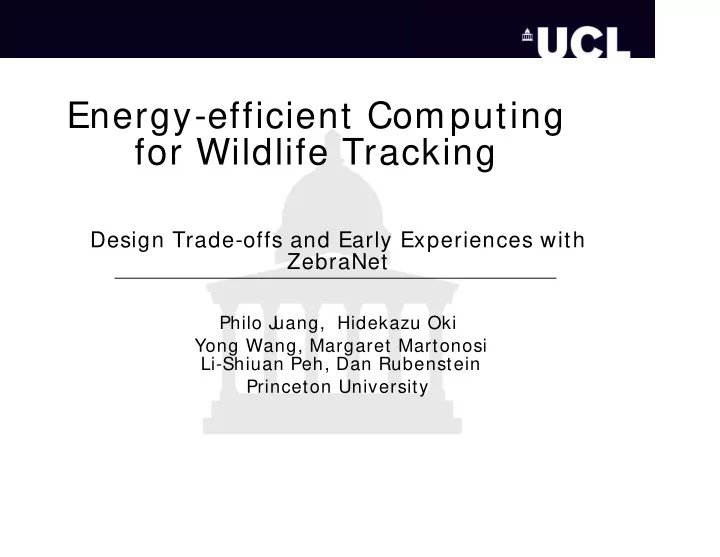 UCL

Energy-efficient Computing for Wildlife Tracking

Design Trade-offs and Early Experiences with ZebraNet

Philo Juang, Hidekazu Oki
Yong Wang, Margaret Martonosi
Li-Shiuan Peh, Dan Rubenstein
Princeton University